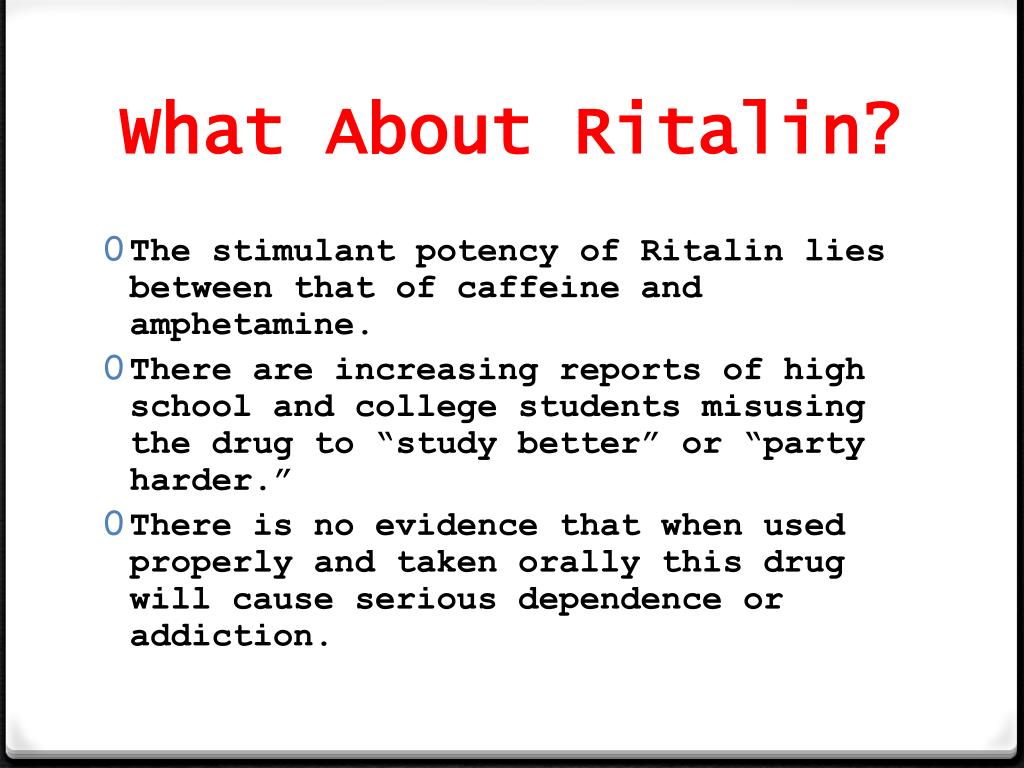 What About Ritalin?

0 The stimulant potency of Ritalin lies between that of caffeine and amphetamine.

0 There are increasing reports of high school and college students misusing the drug to “study better” or “party harder.”

0 There is no evidence that when used properly and taken orally this drug will cause serious dependence or addiction.